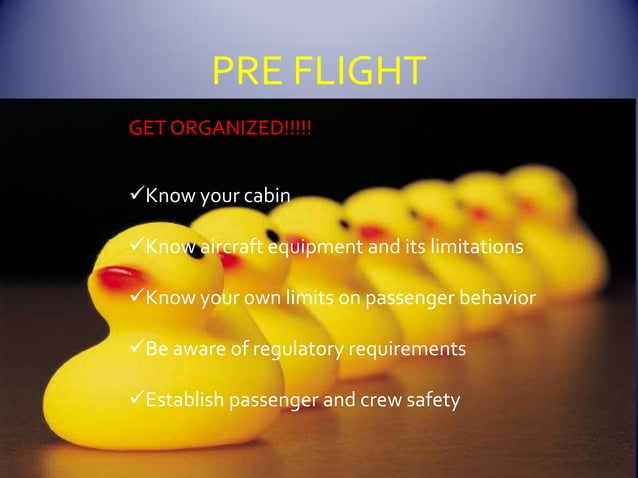 PRE FLIGHT

GET ORGANIZED!!!!!

✓Know your cabin

✓Know aircraft equipment and its limitations

✓Know your own limits on passenger behavior

✓Be aware of regulatory requirements

✓Establish passenger and crew safety